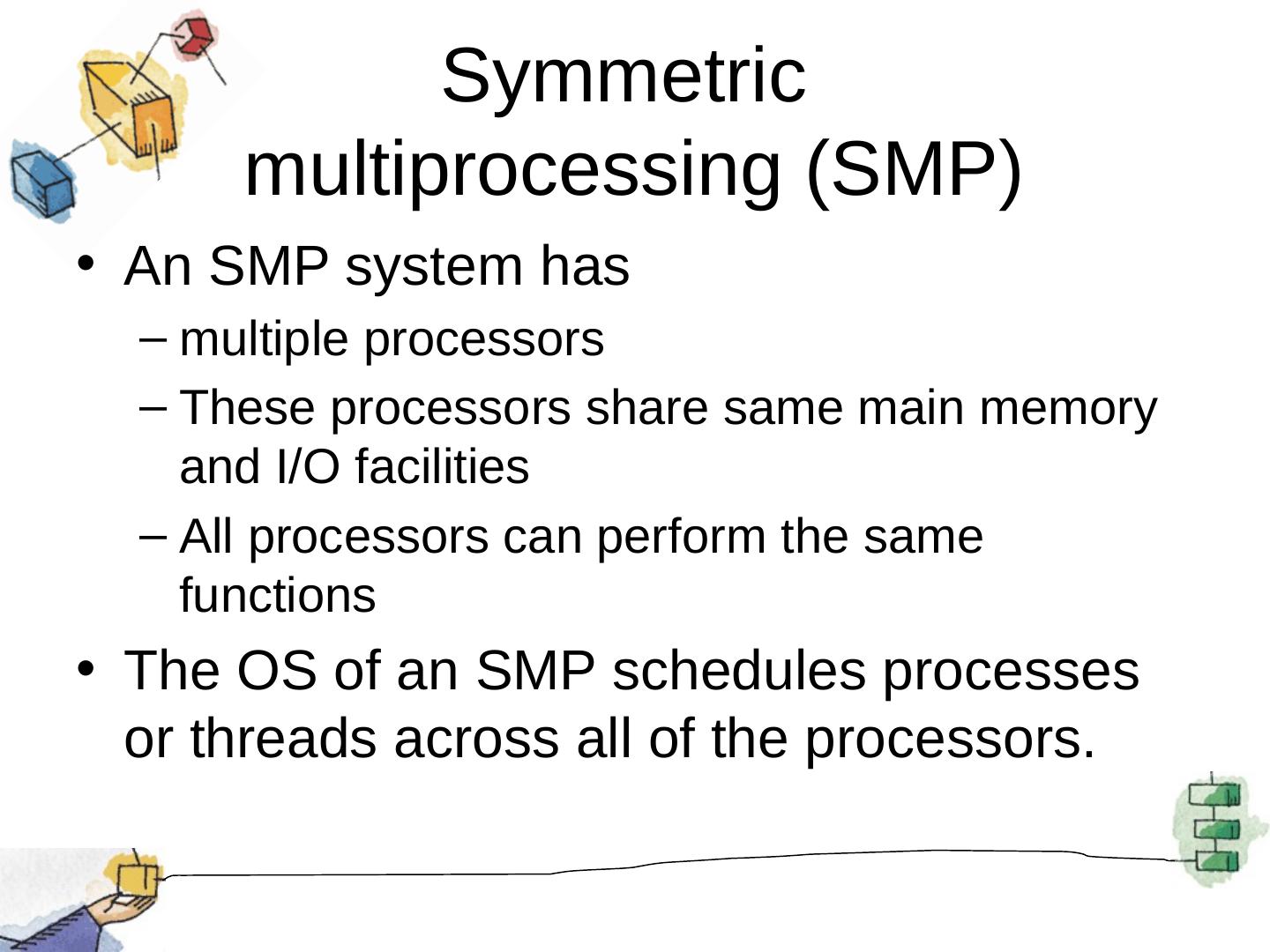 Symmetric multiprocessing (SMP)

• An SMP system has
– multiple processors
– These processors share same main memory and I/O facilities
– All processors can perform the same functions

• The OS of an SMP schedules processes or threads across all of the processors.